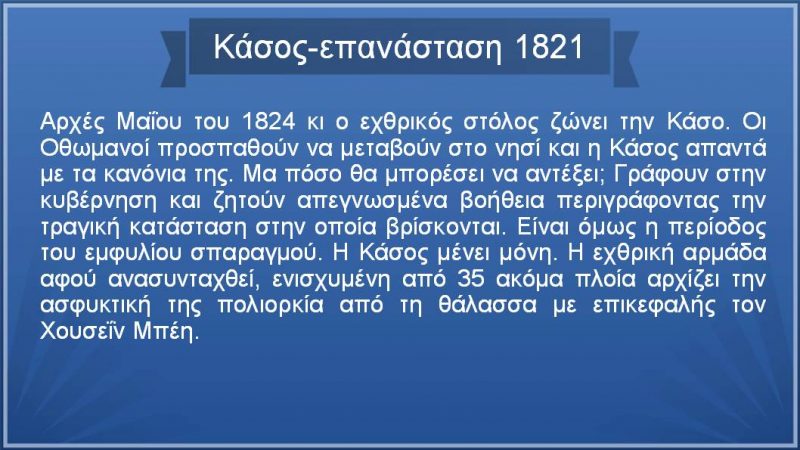 Κάσος-επανάσταση 1821

Αρχές Μαΐου του 1824 κι ο εχθρικός στόλος ζώνει την Κάσο. Οι Οθωμανοί προσπαθούν να μεταβούν στο νησί και η Κάσος απαντά με τα κανόνια της. Μα πόσο θα μπορέσει να αντέξει; Γράφουν στην κυβέρνηση και ζητούν απεγνωσμένα βοήθεια περιγράφοντας την τραγική κατάσταση στην οποία βρίσκονται. Είναι όμως η περίοδος του εμφυλίου σπαραγμού. Η Κάσος μένει μόνη. Η εχθρική αρμάδα αφού ανασυνταχθεί, ενισχυμένη από 35 ακόμα πλοία αρχίζει την ασφυκτική της πολιορκία από τη θάλασσα με επικεφαλής τον Χουσεΐν Μπέη.